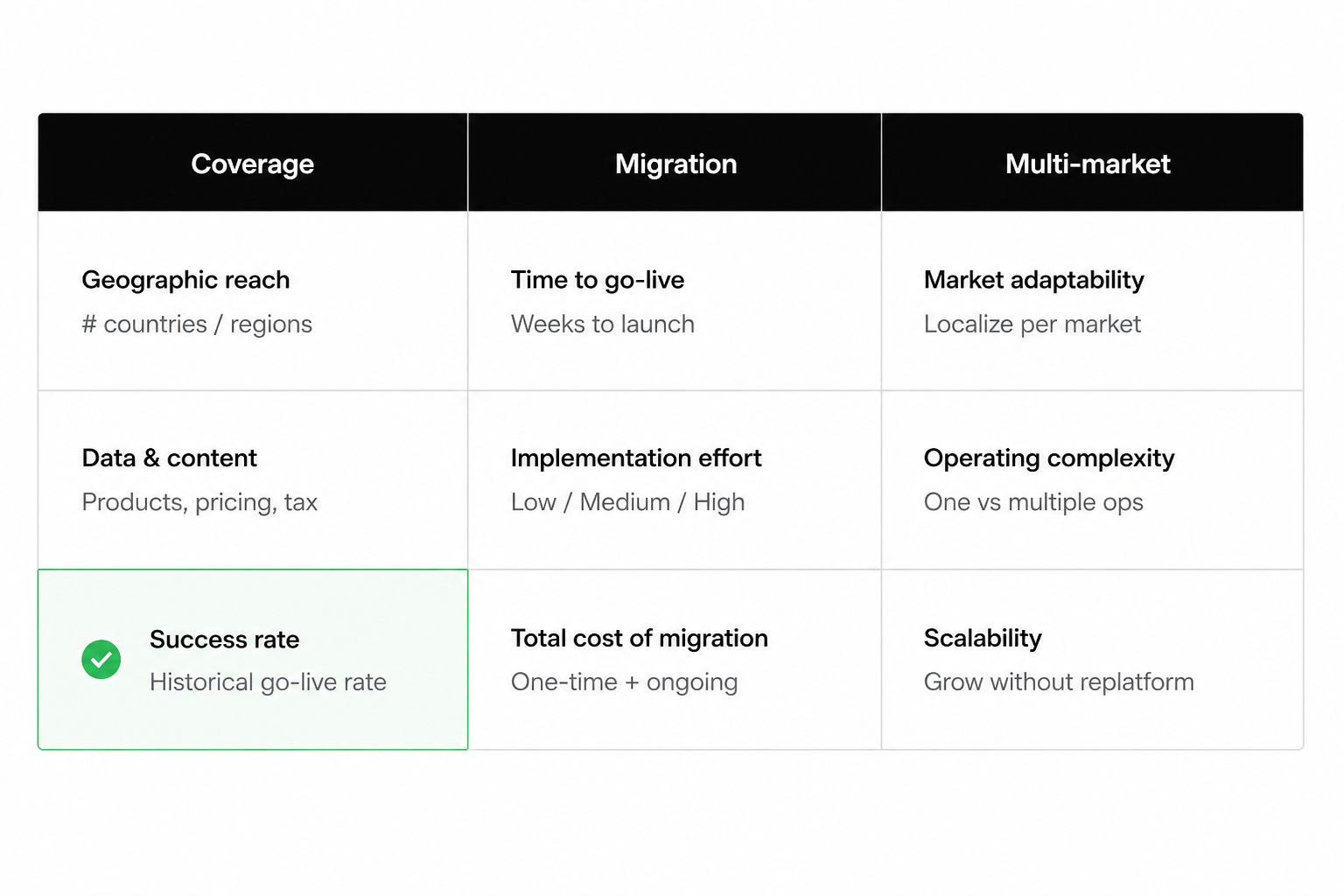 | Coverage | Migration | Multi-market |
|---|---|---|
| Geographic reach # countries / regions | Time to go-live Weeks to launch | Market adaptability Localize per market |
| Data & content Products, pricing, tax | Implementation effort Low / Medium / High | Operating complexity One vs multiple ops |
| Success rate Historical go-live rate | Total cost of migration One-time + ongoing | Scalability Grow without replatform |